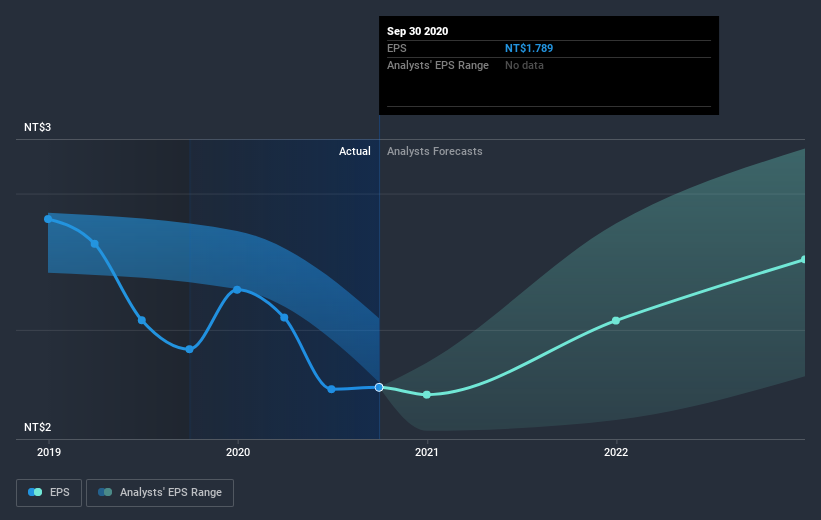 Sep 30 2020
EPS NT$1.789
Analysts' EPS Range No data

NT$3

Actual Analysts Forecasts

NT$2

2019 2020 2021 2022

EPS Analysts' EPS Range